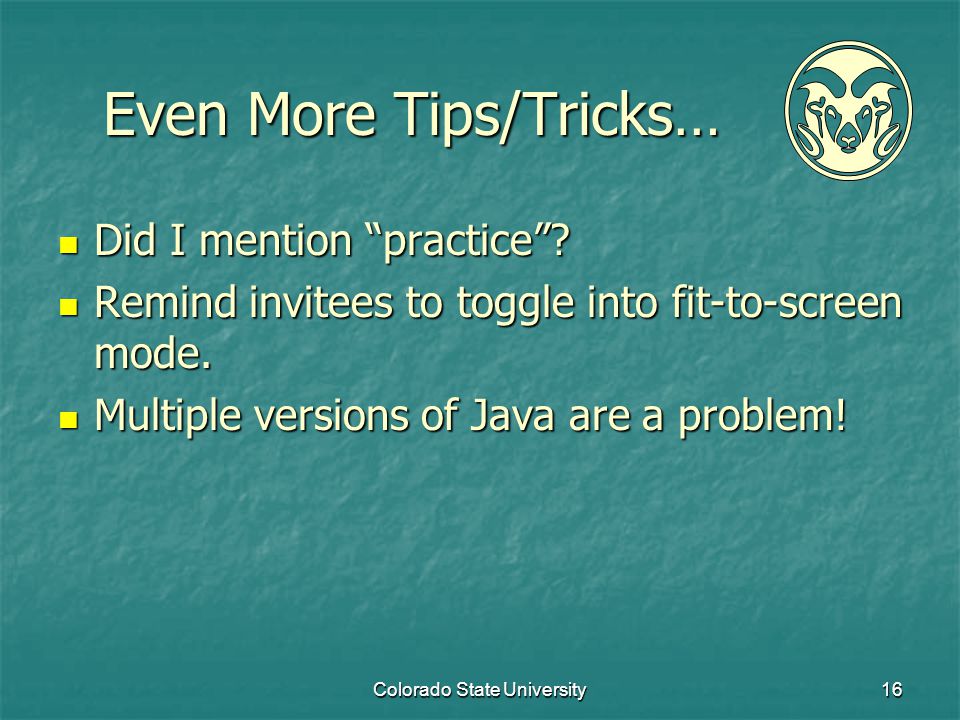 Even More Tips/Tricks…

- Did I mention “practice”?
- Remind invitees to toggle into fit-to-screen mode.
- Multiple versions of Java are a problem!

Colorado State University

16